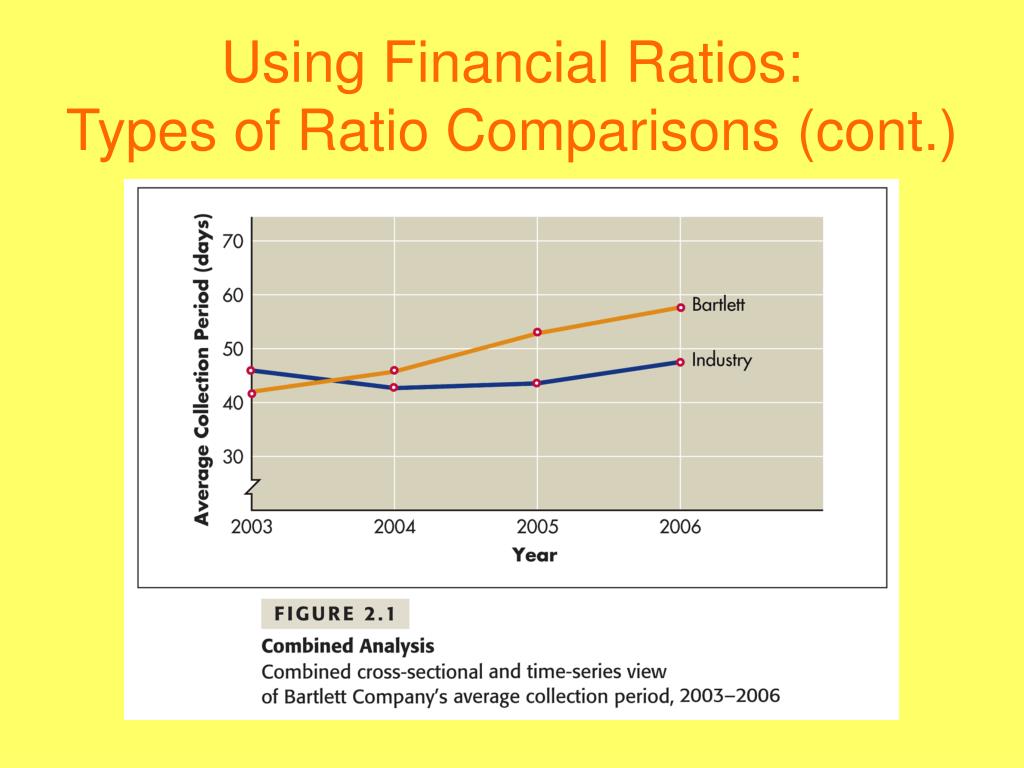 Using Financial Ratios:
Types of Ratio Comparisons (cont.)

Average Collection Period (days)

70
60
50
40
30

Bartlett
Industry

2003
2004
2005
2006
Year

FIGURE 2.1
Combined Analysis
Combined cross-sectional and time-series view of Bartlett Company's average collection period, 2003–2006